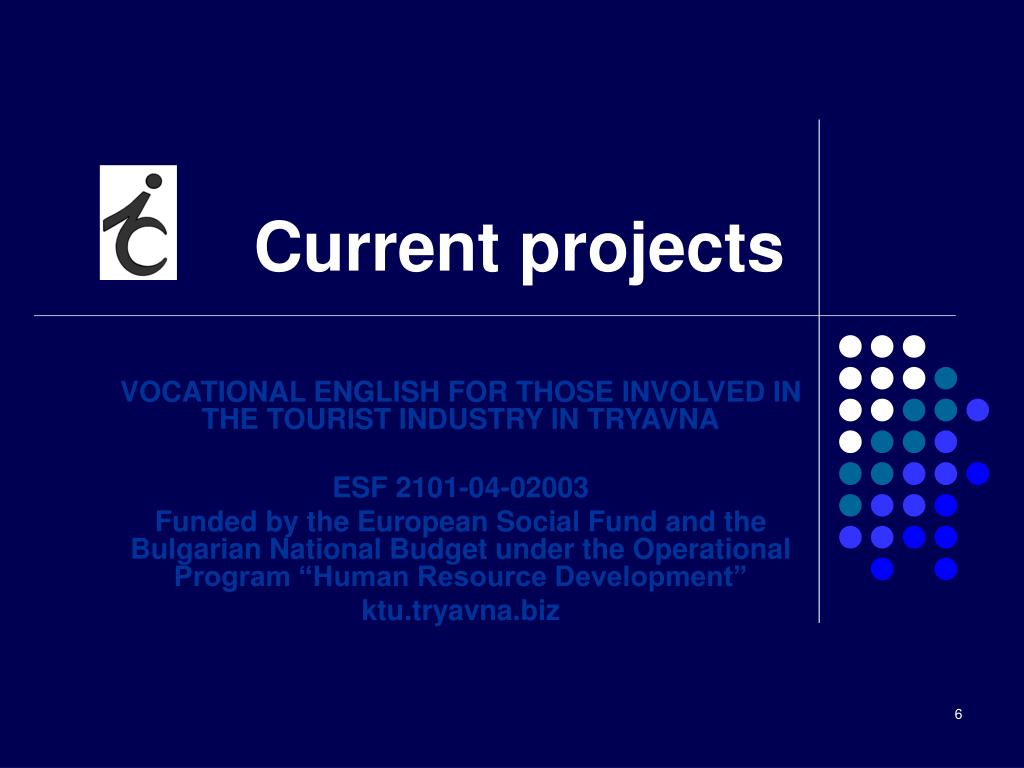 Current projects

VOCATIONAL ENGLISH FOR THOSE INVOLVED IN THE TOURIST INDUSTRY IN TRYAVNA

ESF 2101-04-02003

Funded by the European Social Fund and the Bulgarian National Budget under the Operational Program “Human Resource Development”

ktu.tryavna.biz

6